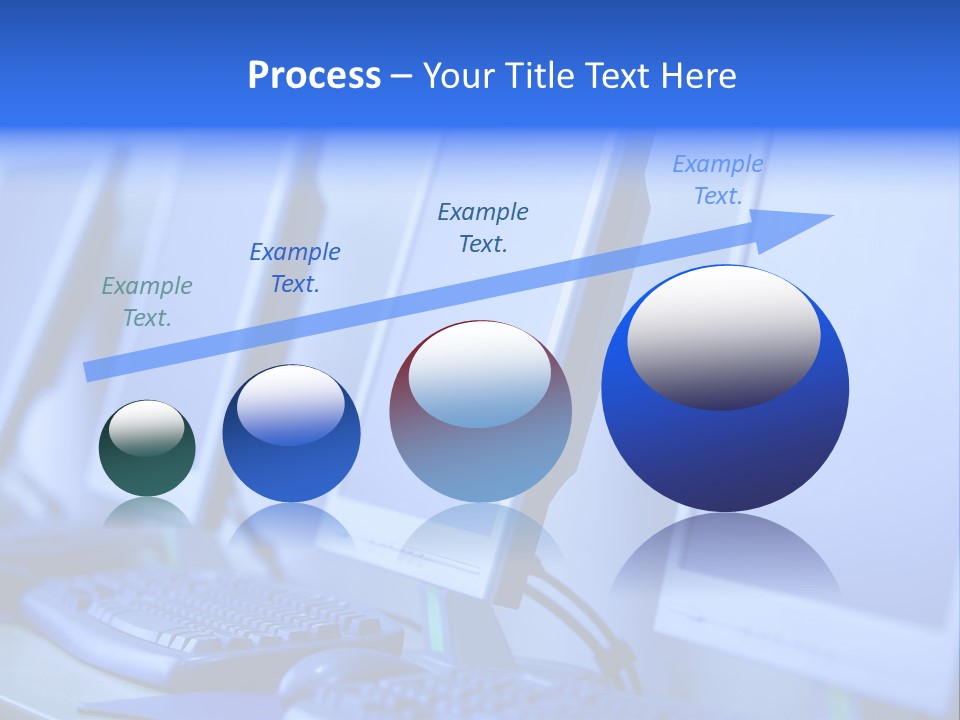 Process – Your Title Text Here

Example Text.

Example Text.

Example Text.

Example Text.